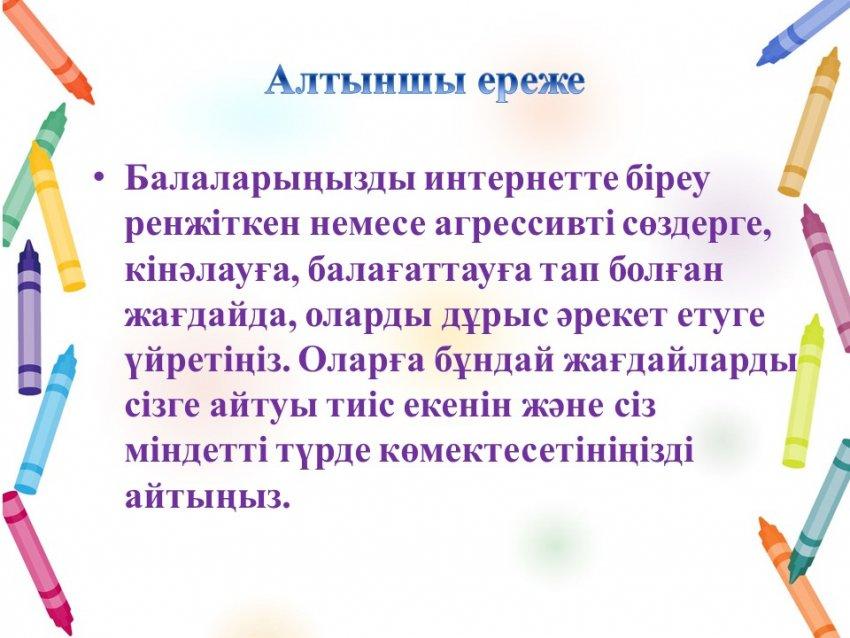 Алтыншы ереже

• Балаларыңызды интернетте біреу ренжіткен немесе агрессивті сөздерге, кінәлауға, балағаттауға тап болған жағдайда, оларды дұрыс әрекет етуге үйретіңіз. Оларға бұндай жағдайларды сізге айтуы тиіс екенін және сіз міндетті түрде көмектесетініңізді айтыңыз.